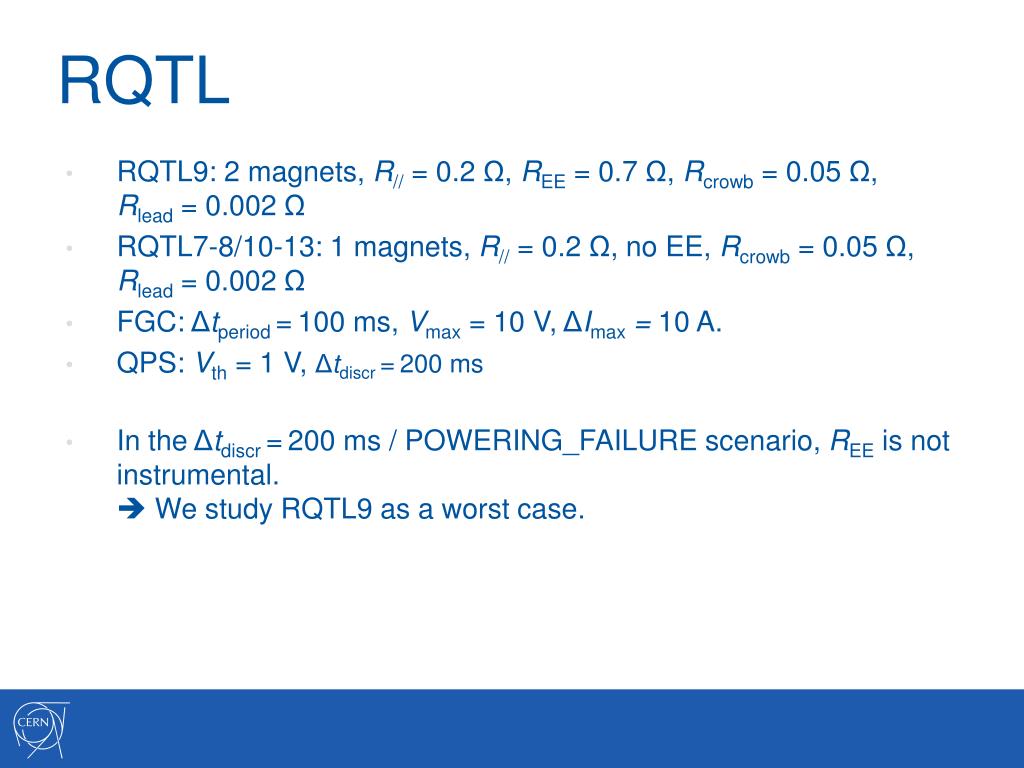 RQTL

• RQTL9: 2 magnets, $R_{//}$ = 0.2 Ω, $R_{EE}$ = 0.7 Ω, $R_{crowb}$ = 0.05 Ω, $R_{lead}$ = 0.002 Ω
• RQTL7-8/10-13: 1 magnets, $R_{//}$ = 0.2 Ω, no EE, $R_{crowb}$ = 0.05 Ω, $R_{lead}$ = 0.002 Ω
• FGC: $\Delta t_{period}$ = 100 ms, $V_{max}$ = 10 V, $\Delta I_{max}$ = 10 A.
• QPS: $V_{th}$ = 1 V, $\Delta t_{discr}$ = 200 ms

• In the $\Delta t_{discr}$ = 200 ms / POWERING_FAILURE scenario, $R_{EE}$ is not instrumental.
➔ We study RQTL9 as a worst case.

CERN